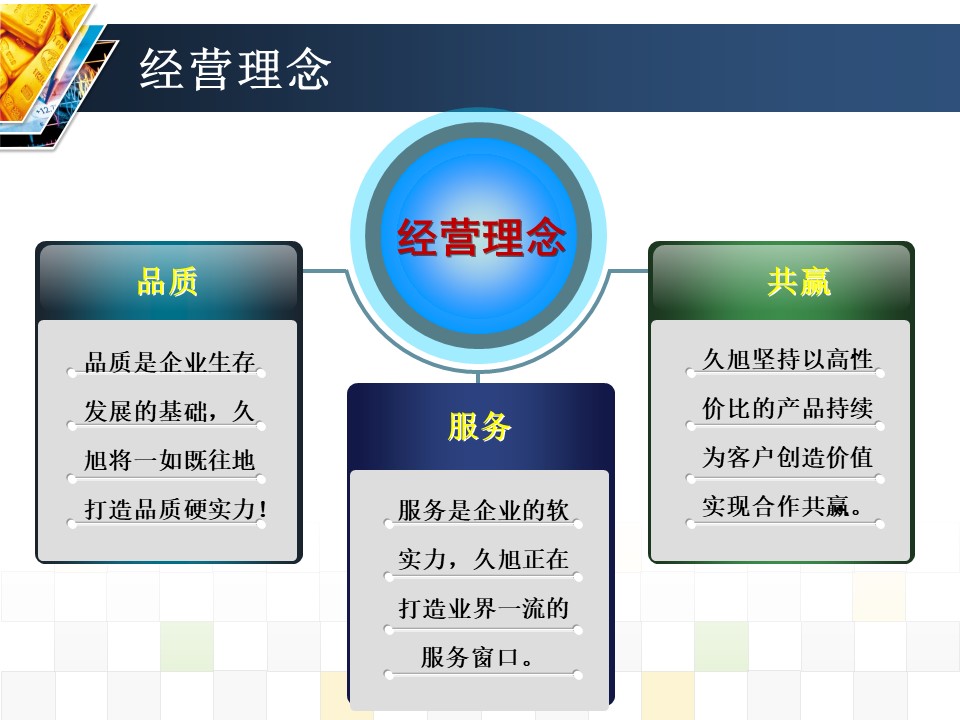 经营理念

经营理念

品质

品质是企业生存发展的基础，久旭将一如既往地打造品质硬实力！

服务

服务是企业的软实力，久旭正在打造业界一流的服务窗口。

共赢

久旭坚持以高性价比的产品持续为客户创造价值实现合作共赢。